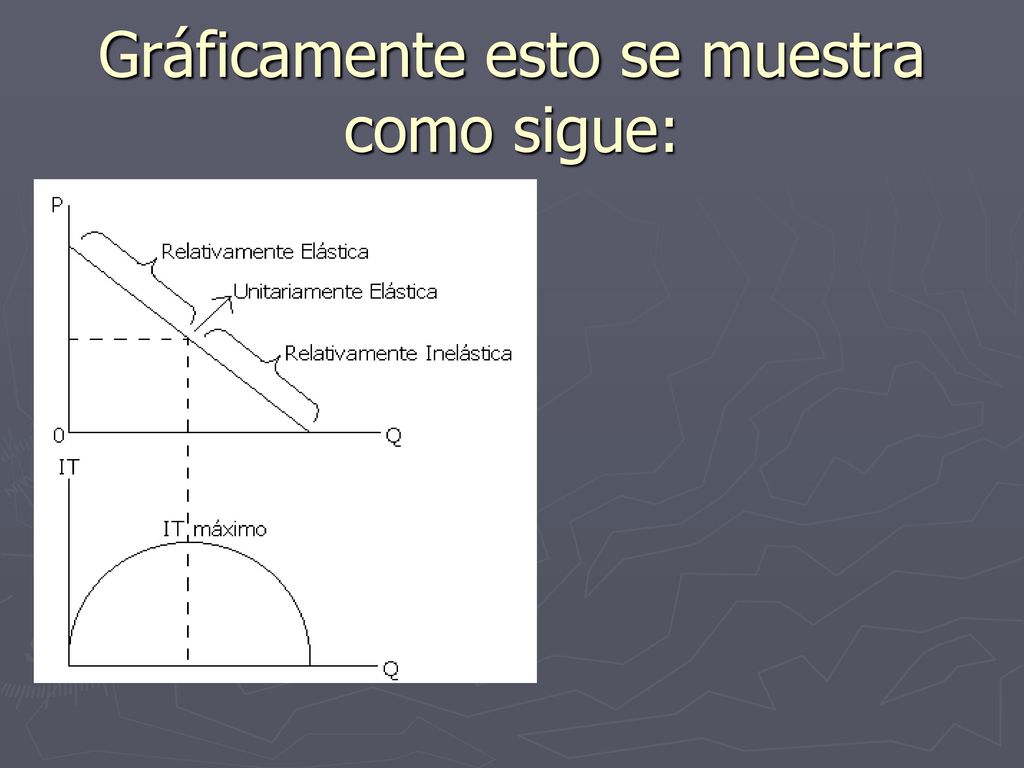 Gráficamente esto se muestra como sigue:

P

Relativamente Elástica

Unitariamente Elástica

Relativamente Inelástica

0

Q

IT

IT máximo

Q